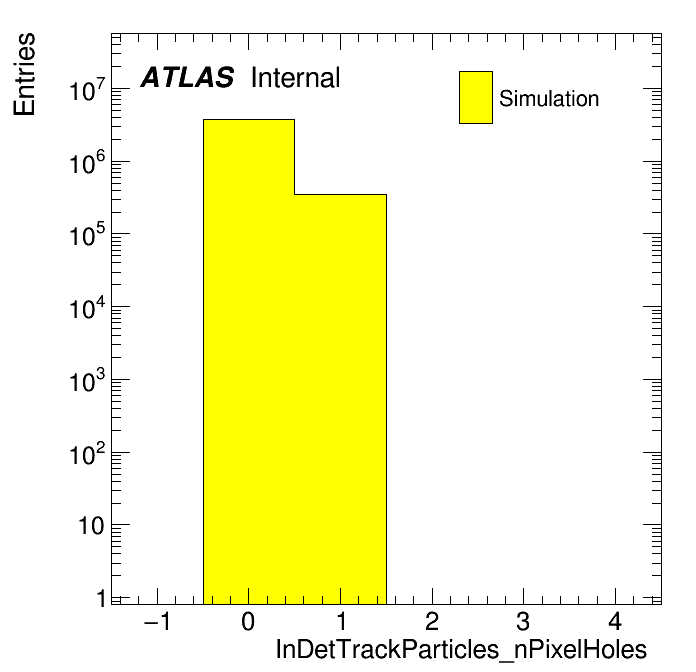 Entries

ATLAS Internal

Simulation

$10^7$
$10^6$
$10^5$
$10^4$
$10^3$
$10^2$
10
1

−1
0
1
2
3
4

InDetTrackParticles_nPixelHoles